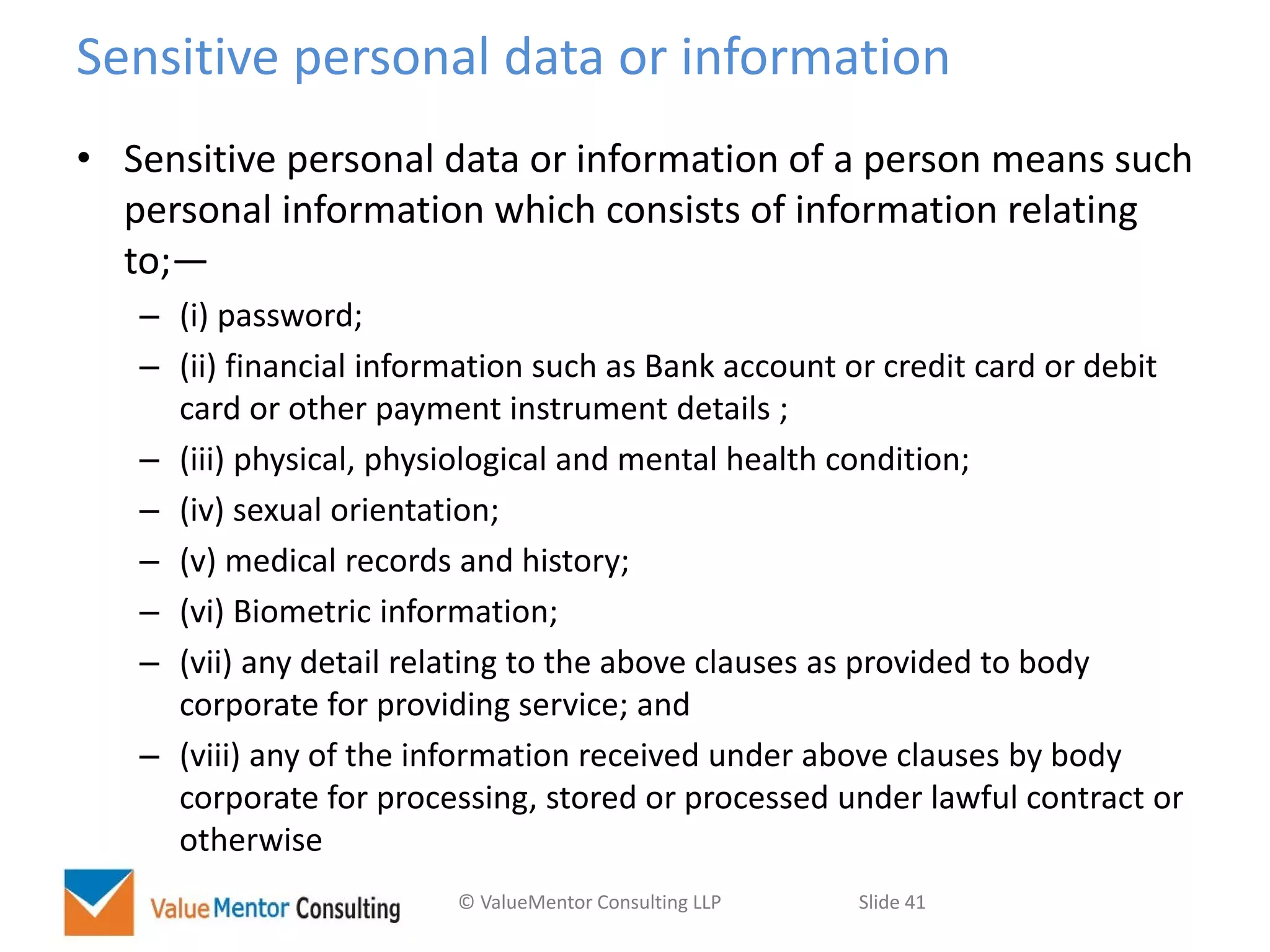 Sensitive personal data or information

• Sensitive personal data or information of a person means such personal information which consists of information relating to;—

– (i) password;

– (ii) financial information such as Bank account or credit card or debit card or other payment instrument details ;

– (iii) physical, physiological and mental health condition;

– (iv) sexual orientation;

– (v) medical records and history;

– (vi) Biometric information;

– (vii) any detail relating to the above clauses as provided to body corporate for providing service; and

– (viii) any of the information received under above clauses by body corporate for processing, stored or processed under lawful contract or otherwise

Value Mentor Consulting

© ValueMentor Consulting LLP

Slide 41